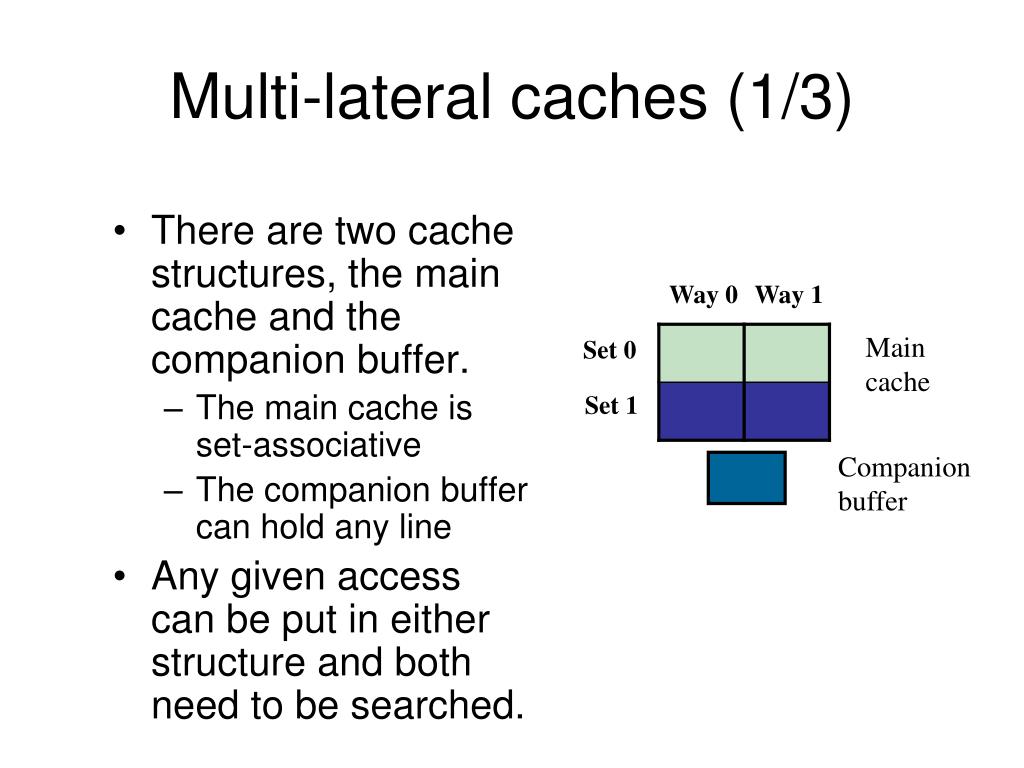 Multi-lateral caches (1/3)

• There are two cache structures, the main cache and the companion buffer.
- The main cache is set-associative
- The companion buffer can hold any line
• Any given access can be put in either structure and both need to be searched.

Way 0 Way 1
Set 0
Set 1
Main cache
Companion buffer